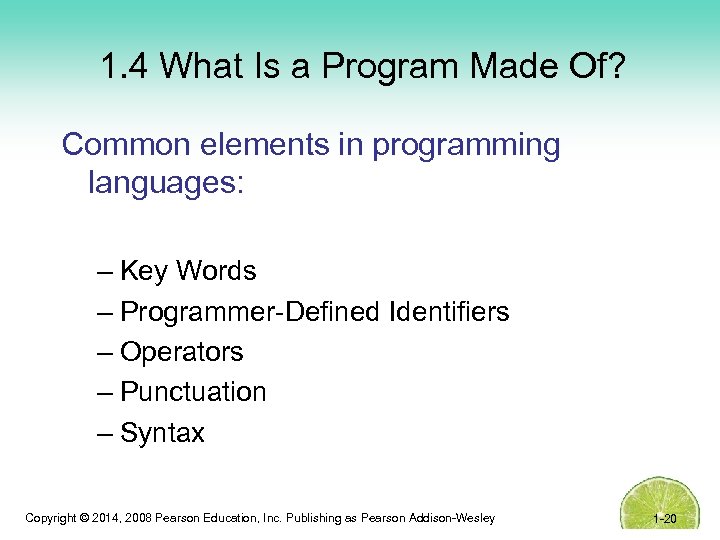 1.4 What Is a Program Made Of?

Common elements in programming languages:

– Key Words
– Programmer-Defined Identifiers
– Operators
– Punctuation
– Syntax

Copyright © 2014, 2008 Pearson Education, Inc. Publishing as Pearson Addison-Wesley

1-20